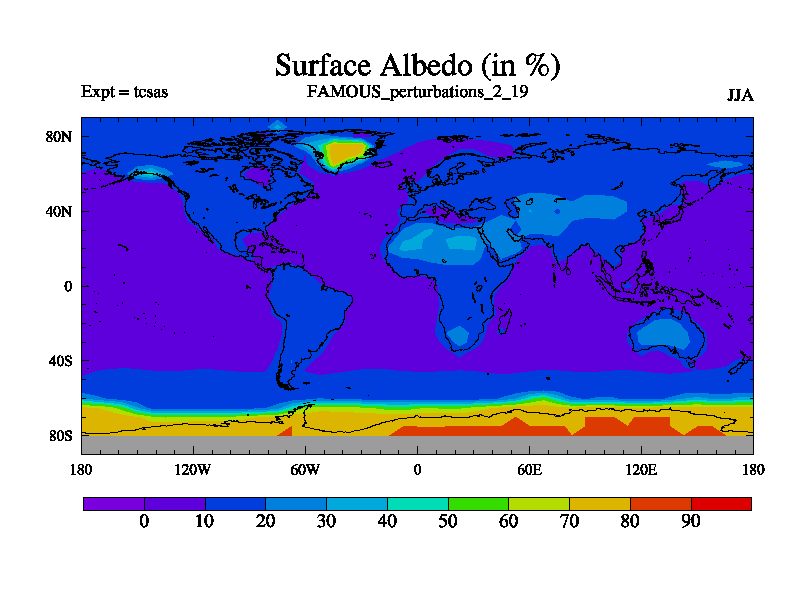 Surface Albedo (in %)

Expt = tcsas

FAMOUS_perturbations_2_19

JJA

80N

40N

0

40S

80S

180

120W

60W

0

60E

120E

180

0

10

20

30

40

50

60

70

80

90